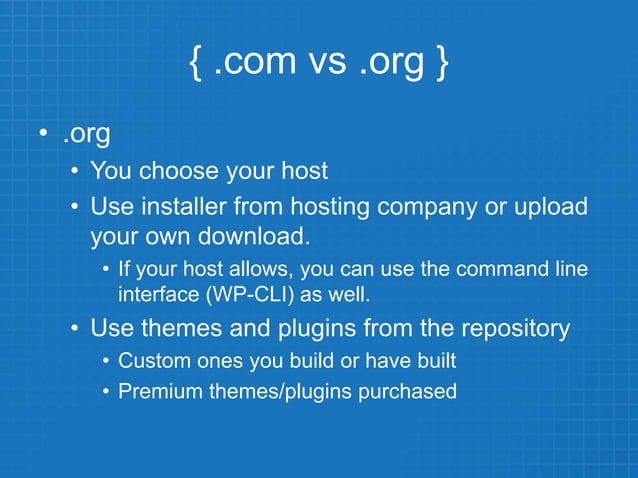 { .com vs .org }

• .org
  • You choose your host
  • Use installer from hosting company or upload your own download.
    • If your host allows, you can use the command line interface (WP-CLI) as well.
  • Use themes and plugins from the repository
    • Custom ones you build or have built
    • Premium themes/plugins purchased